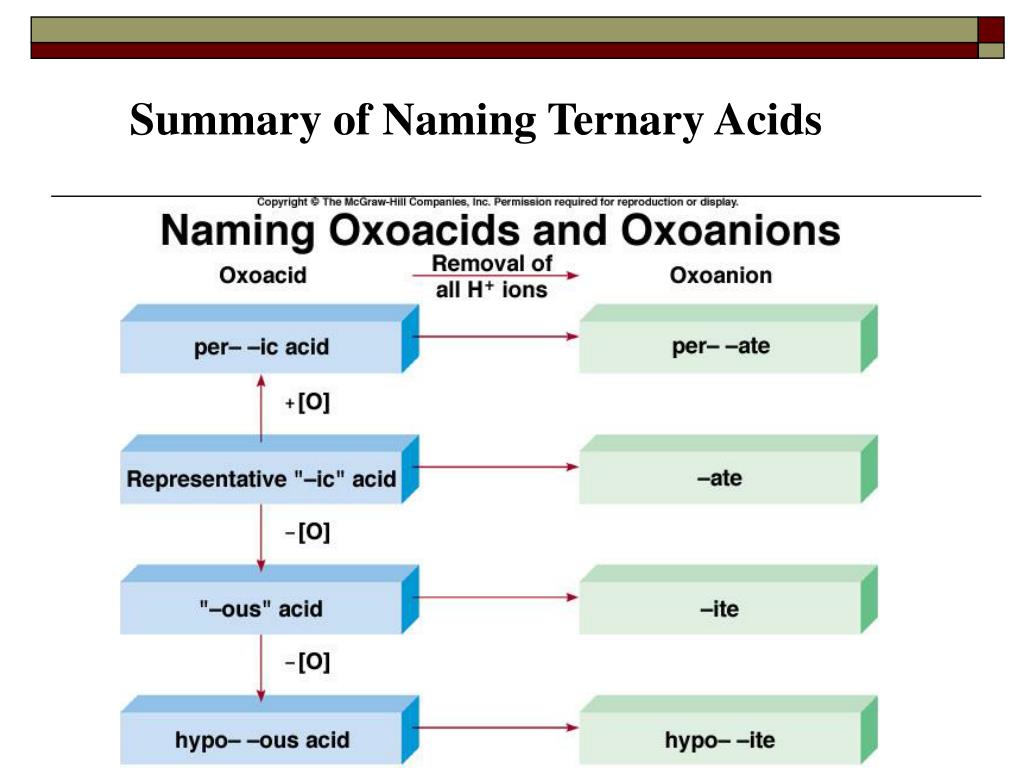 Summary of Naming Ternary Acids

Copyright © The McGraw-Hill Companies, Inc. Permission required for reproduction or display.

Naming Oxoacids and Oxoanions

Oxoacid

Removal of all $H^+$ ions

Oxoanion

per– –ic acid

per– –ate

+[O]

Representative "–ic" acid

–ate

–[O]

"–ous" acid

–ite

–[O]

hypo– –ous acid

hypo– –ite